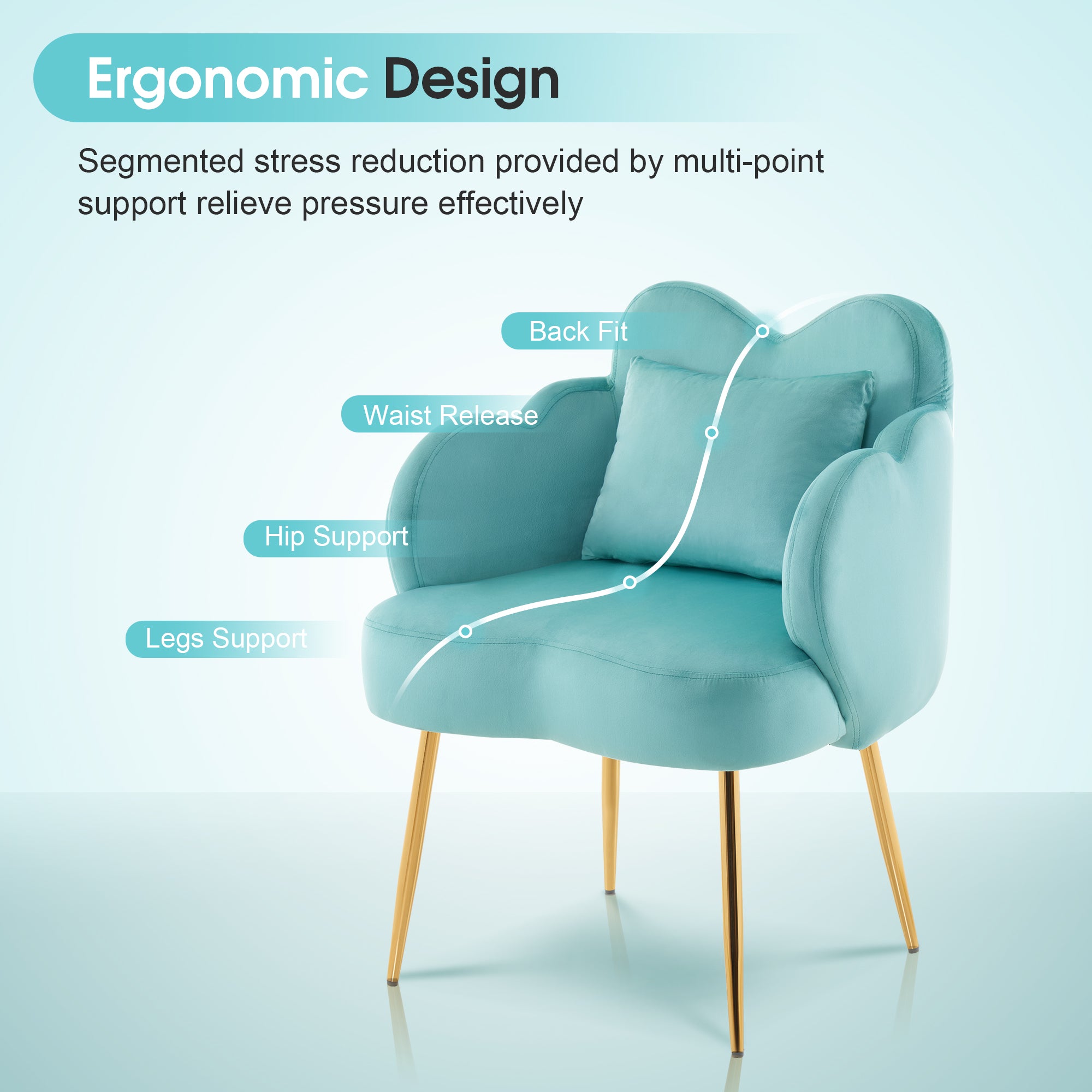 Ergonomic Design

Segmented stress reduction provided by multi-point support relieve pressure effectively

Back Fit

Waist Release

Hip Support

Legs Support